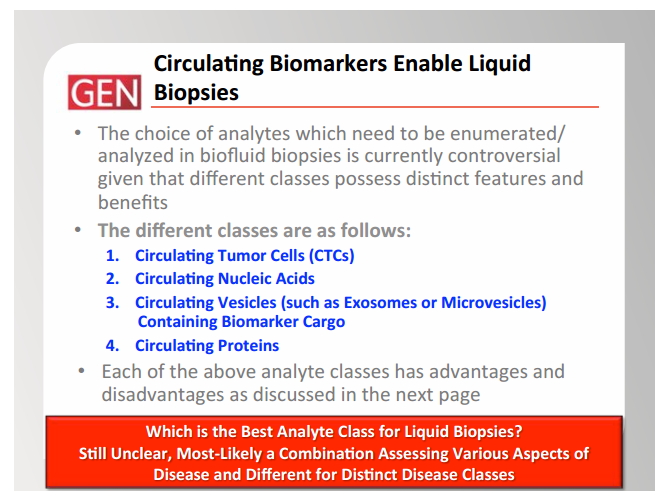 GEN

Circulating Biomarkers Enable Liquid Biopsies

• The choice of analytes which need to be enumerated/ analyzed in biofluid biopsies is currently controversial given that different classes possess distinct features and benefits

• The different classes are as follows:

1. Circulating Tumor Cells (CTCs)
2. Circulating Nucleic Acids
3. Circulating Vesicles (such as Exosomes or Microvesicles) Containing Biomarker Cargo
4. Circulating Proteins

• Each of the above analyte classes has advantages and disadvantages as discussed in the next page

Which is the Best Analyte Class for Liquid Biopsies?
Still Unclear, Most-Likely a Combination Assessing Various Aspects of Disease and Different for Distinct Disease Classes